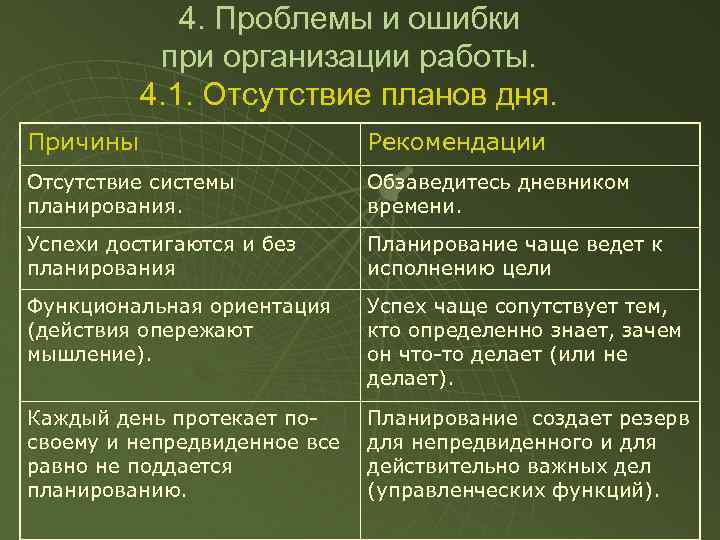 4. Проблемы и ошибки при организации работы.
4.1. Отсутствие планов дня.

| Причины | Рекомендации |
|---|---|
| Отсутствие системы планирования. | Обзаведитесь дневником времени. |
| Успехи достигаются и без планирования | Планирование чаще ведет к исполнению цели |
| Функциональная ориентация (действия опережают мышление). | Успех чаще сопутствует тем, кто определенно знает, зачем он что-то делает (или не делает). |
| Каждый день протекает по-своему и непредвиденное все равно не поддается планированию. | Планирование создает резерв для непредвиденного и для действительно важных дел (управленческих функций). |